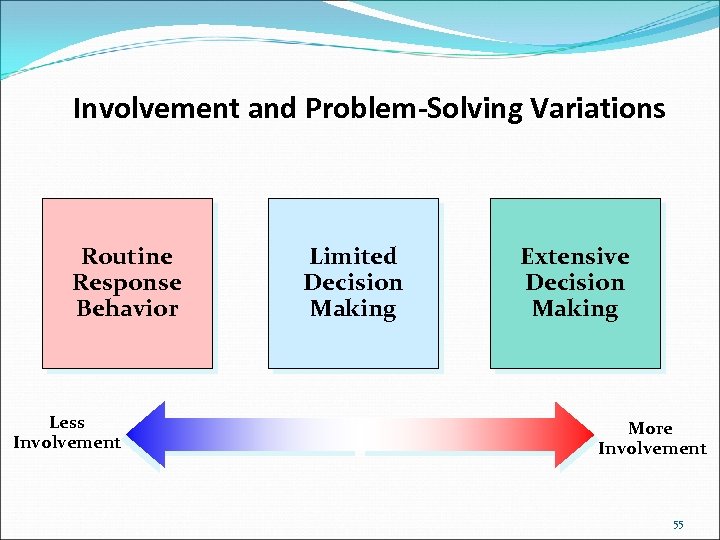 Involvement and Problem-Solving Variations

Routine Response Behavior

Limited Decision Making

Extensive Decision Making

Less Involvement

More Involvement

55